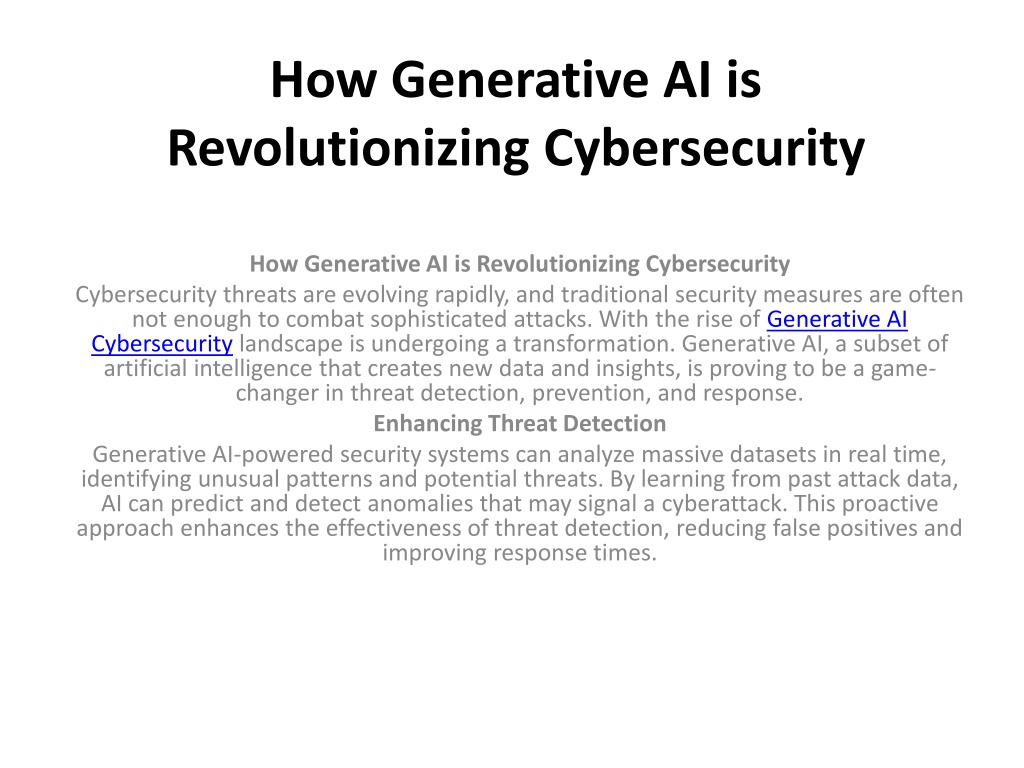 How Generative AI is Revolutionizing Cybersecurity

How Generative AI is Revolutionizing Cybersecurity

Cybersecurity threats are evolving rapidly, and traditional security measures are often not enough to combat sophisticated attacks. With the rise of Generative AI Cybersecurity landscape is undergoing a transformation. Generative AI, a subset of artificial intelligence that creates new data and insights, is proving to be a game-changer in threat detection, prevention, and response.

Enhancing Threat Detection

Generative AI-powered security systems can analyze massive datasets in real time, identifying unusual patterns and potential threats. By learning from past attack data, AI can predict and detect anomalies that may signal a cyberattack. This proactive approach enhances the effectiveness of threat detection, reducing false positives and improving response times.